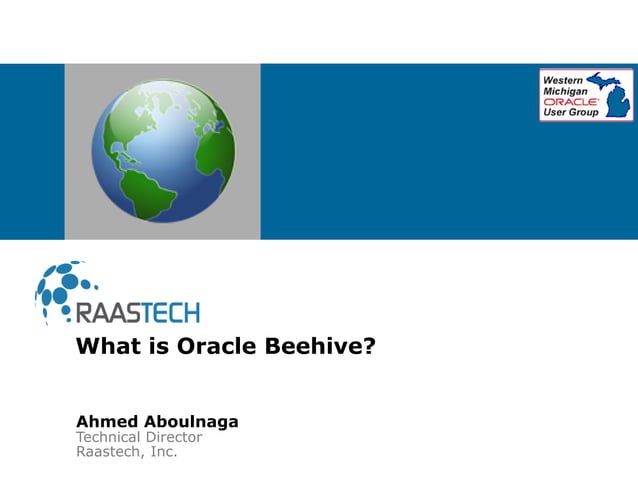 Western Michigan ORACLE User Group

RAASTECH

What is Oracle Beehive?

Ahmed Aboulnaga
Technical Director
Raastech, Inc.